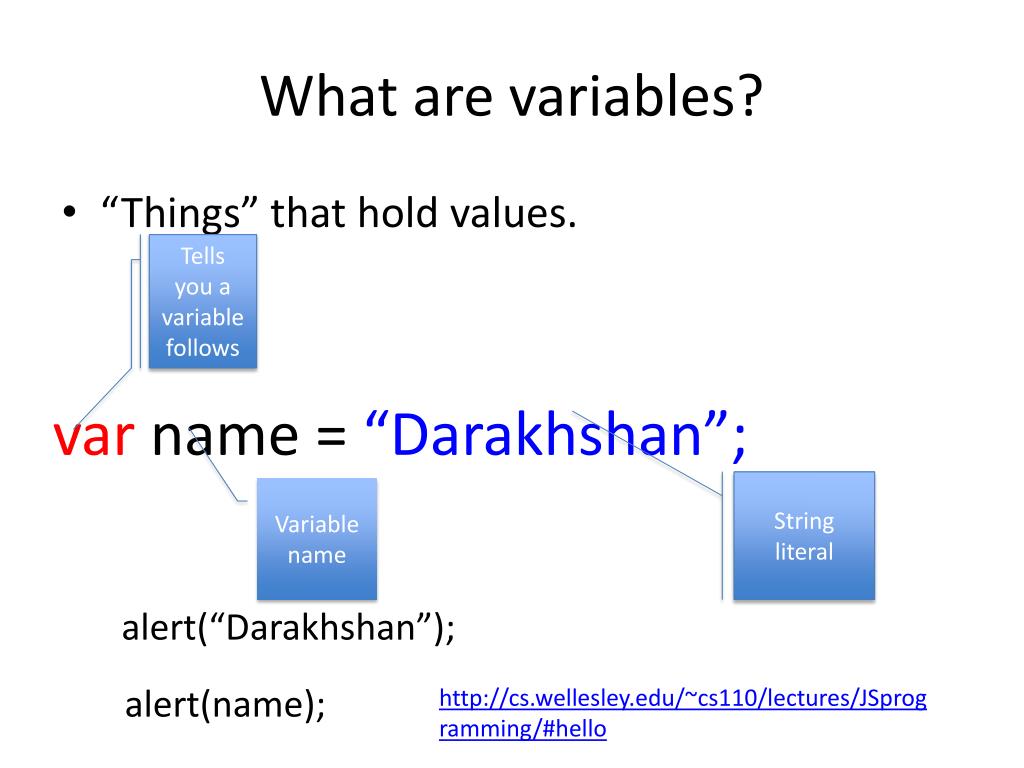 What are variables?

• “Things” that hold values.

Tells you a variable follows

var name = “Darakhshan”;

Variable name

String literal

alert(“Darakhshan”);

alert(name);

http://cs.wellesley.edu/~cs110/lectures/JSprogramming/#hello